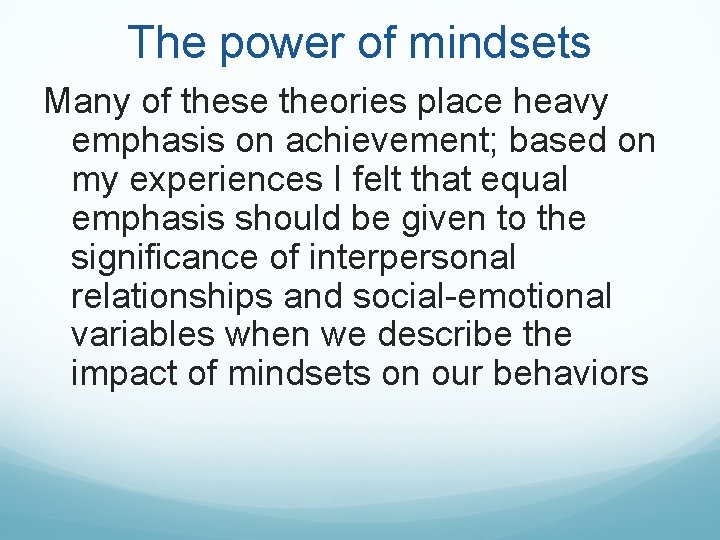 The power of mindsets

Many of these theories place heavy emphasis on achievement; based on my experiences I felt that equal emphasis should be given to the significance of interpersonal relationships and social-emotional variables when we describe the impact of mindsets on our behaviors